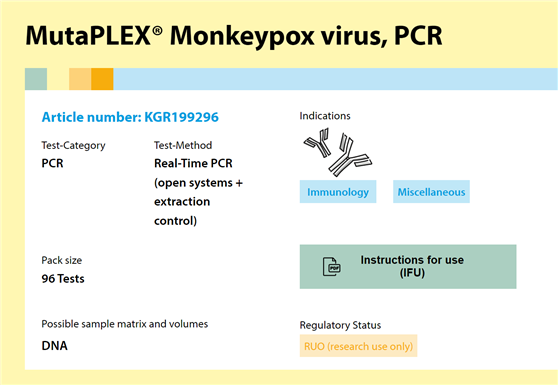 MutaPLEX® Monkeypox virus, PCR

Article number: KGR199296

Test-Category
PCR

Test-Method
Real-Time PCR (open systems + extraction control)

Pack size
96 Tests

Possible sample matrix and volumes
DNA

Indications

Immunology

Miscellaneous

PDF

Instructions for use (IFU)

Regulatory Status
RUO (research use only)